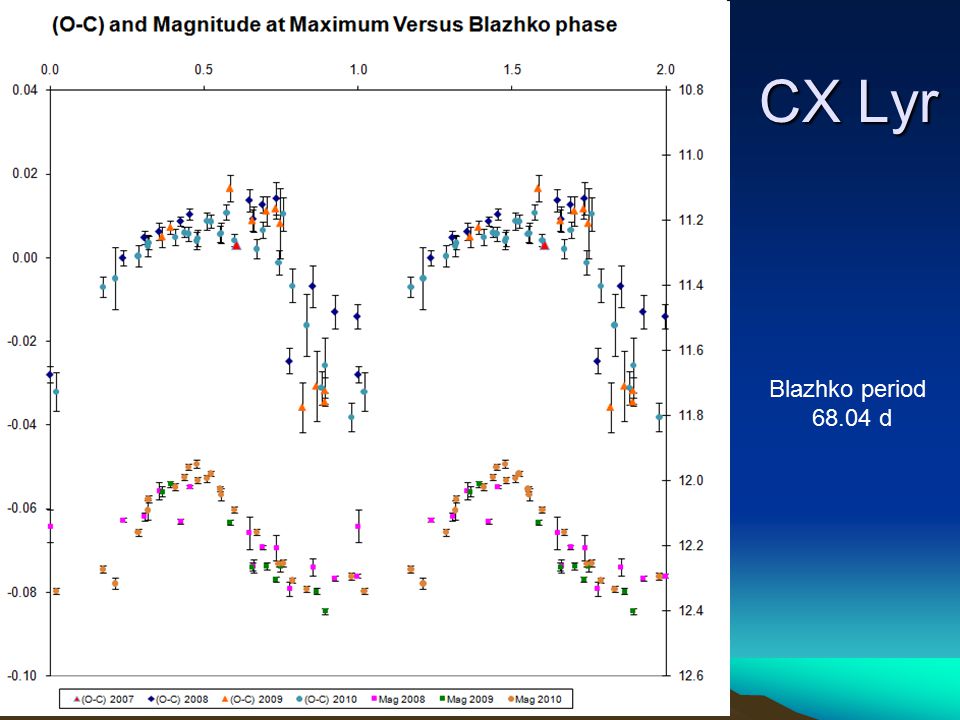 (O-C) and Magnitude at Maximum Versus Blazhko phase

0.0
0.5
1.0
1.5
2.0

0.04
0.02
0.00
-0.02
-0.04
-0.06
-0.08
-0.10

10.8
11.0
11.2
11.4
11.6
11.8
12.0
12.2
12.4
12.6

(O-C) 2007 (O-C) 2008 (O-C) 2009 (O-C) 2010 Mag 2008 Mag 2009 Mag 2010

CX Lyr

Blazhko period
68.04 d